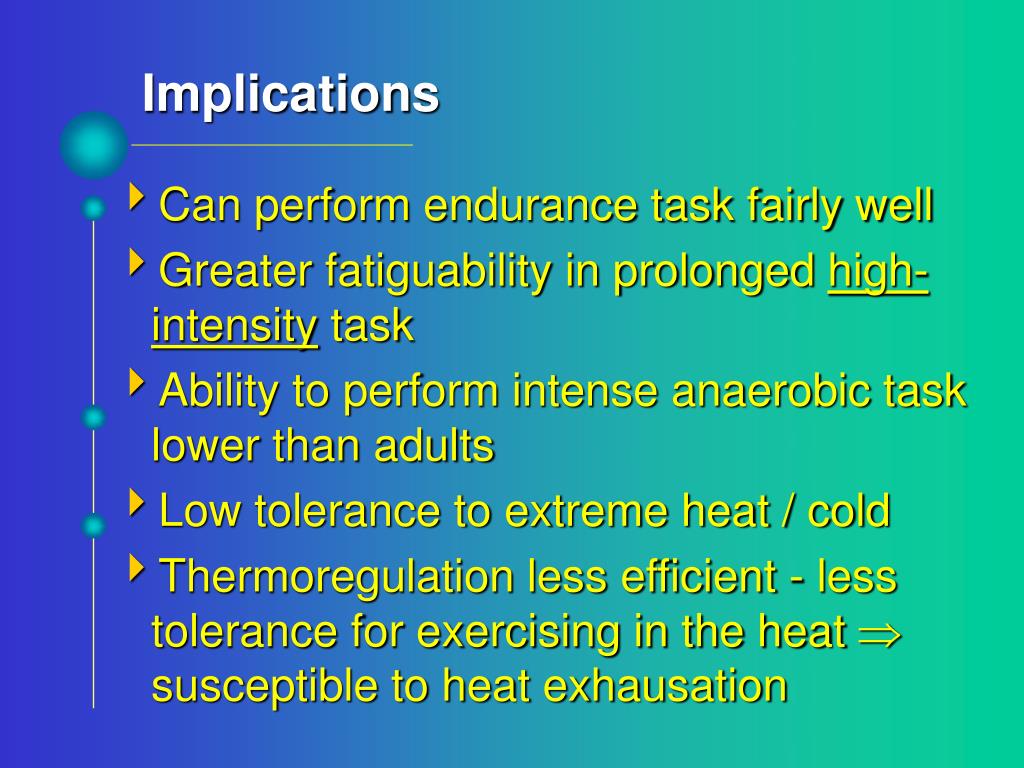 Implications

Can perform endurance task fairly well

Greater fatiguability in prolonged high-intensity task

Ability to perform intense anaerobic task lower than adults

Low tolerance to extreme heat / cold

Thermoregulation less efficient - less tolerance for exercising in the heat $\Rightarrow$ susceptible to heat exhausation